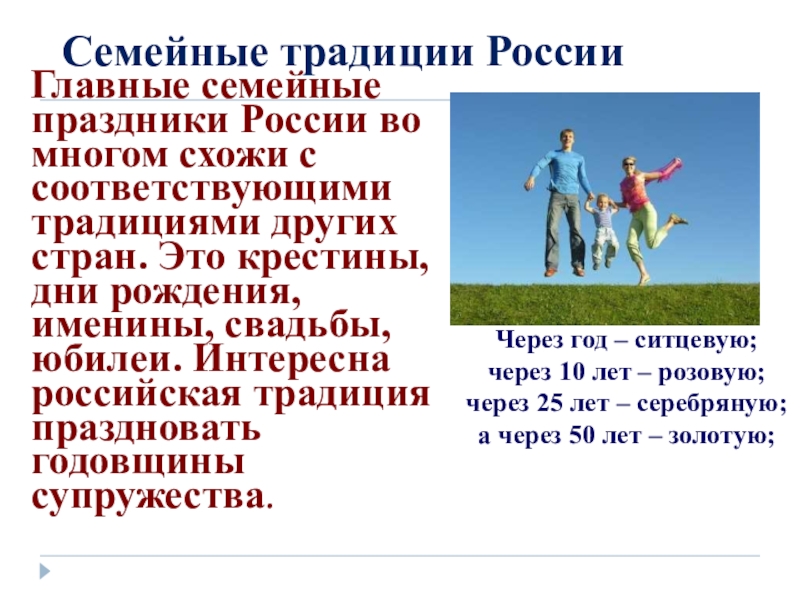 Семейные традиции России

Главные семейные праздники России во многом схожи с соответствующими традициями других стран. Это крестины, дни рождения, именины, свадьбы, юбилеи. Интересна российская традиция праздновать годовщины супружества.

Через год – ситцевую;
через 10 лет – розовую;
через 25 лет – серебряную;
а через 50 лет – золотую;